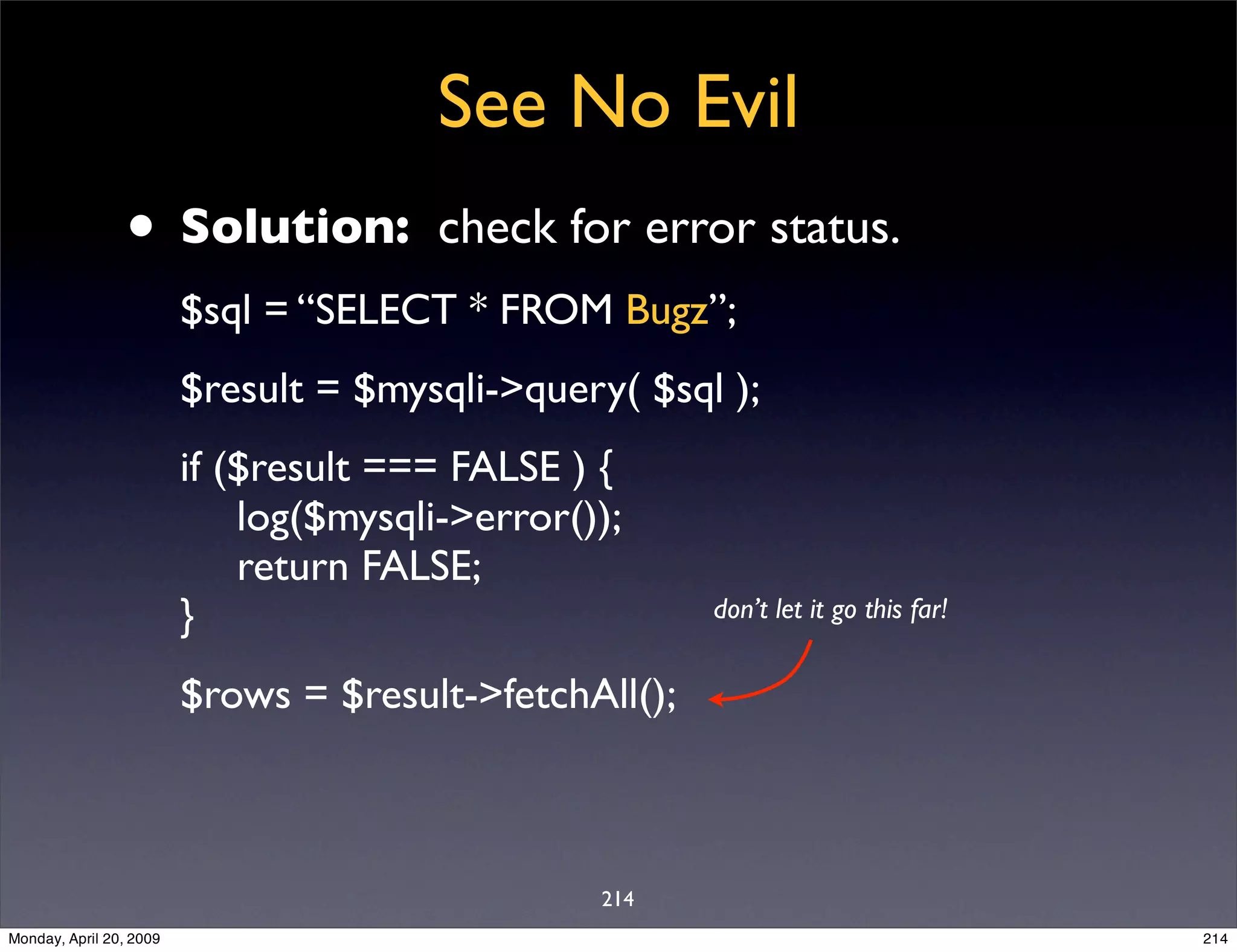 See No Evil

• **Solution:** check for error status.

$sql = “SELECT * FROM Bugz”;

$result = $mysqli->query( $sql );

if ($result === FALSE ) {
    log($mysqli->error());
    return FALSE;
}

don’t let it go this far!

$rows = $result->fetchAll();

214

Monday, April 20, 2009

214